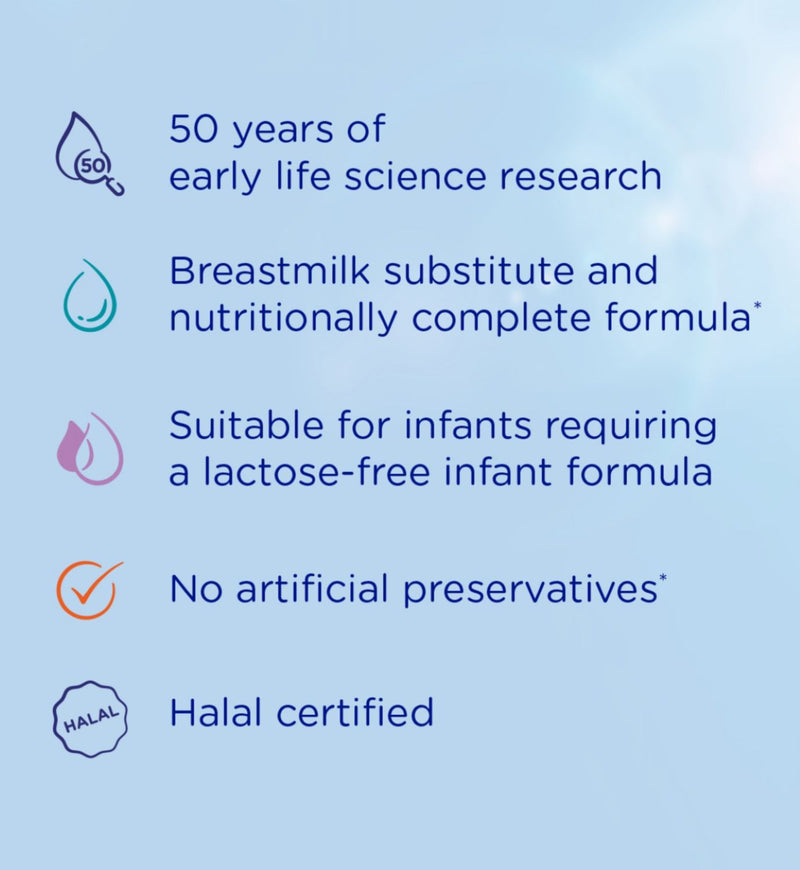 50

50 years of early life science research

Breastmilk substitute and nutritionally complete formula*

Suitable for infants requiring a lactose-free infant formula

No artificial preservatives*

HALAL

Halal certified